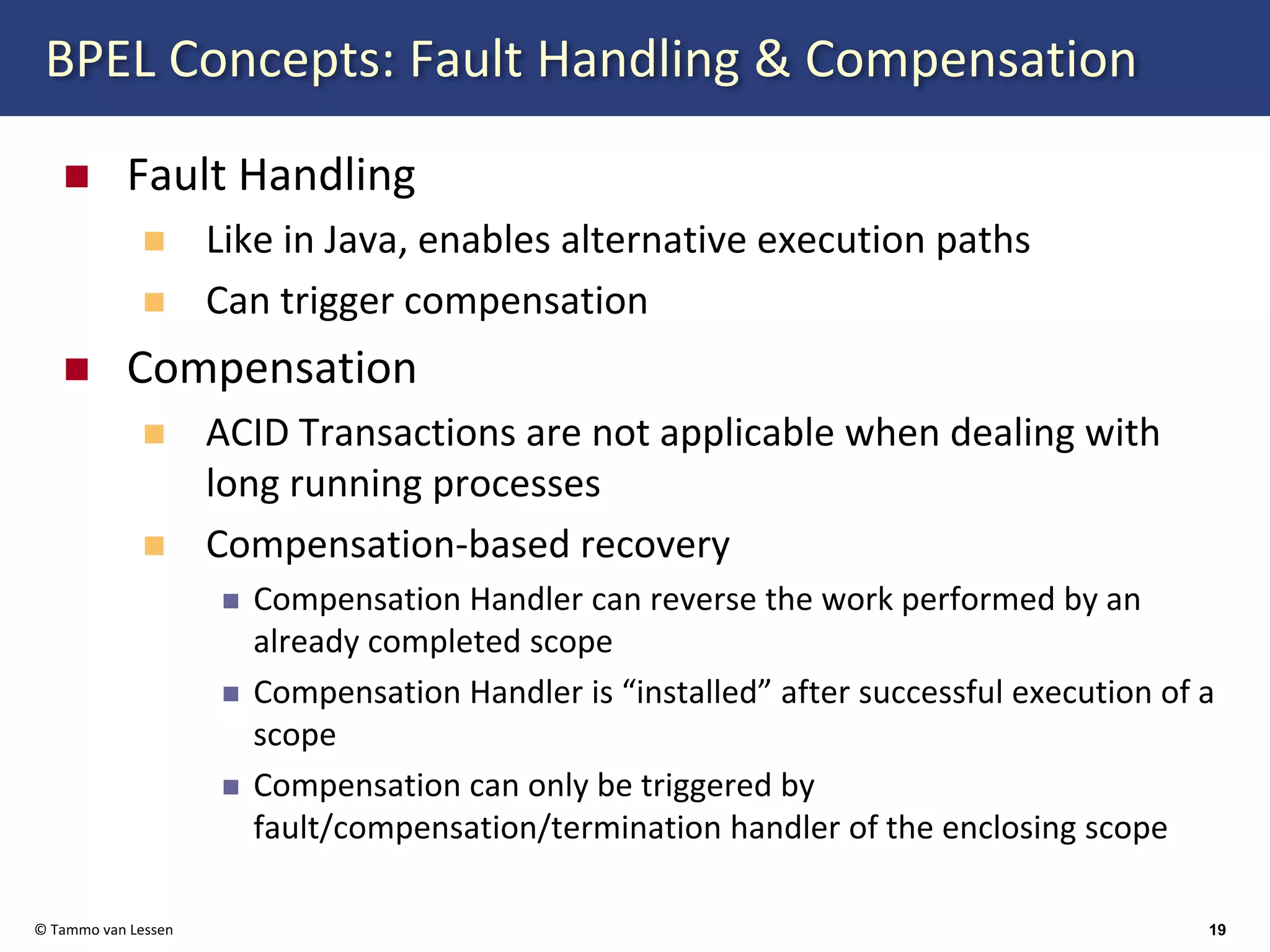 BPEL Concepts: Fault Handling & Compensation

Fault Handling

Like in Java, enables alternative execution paths

Can trigger compensation

Compensation

ACID Transactions are not applicable when dealing with long running processes

Compensation-based recovery

Compensation Handler can reverse the work performed by an already completed scope

Compensation Handler is “installed” after successful execution of a scope

Compensation can only be triggered by fault/compensation/termination handler of the enclosing scope

© Tammo van Lessen

19